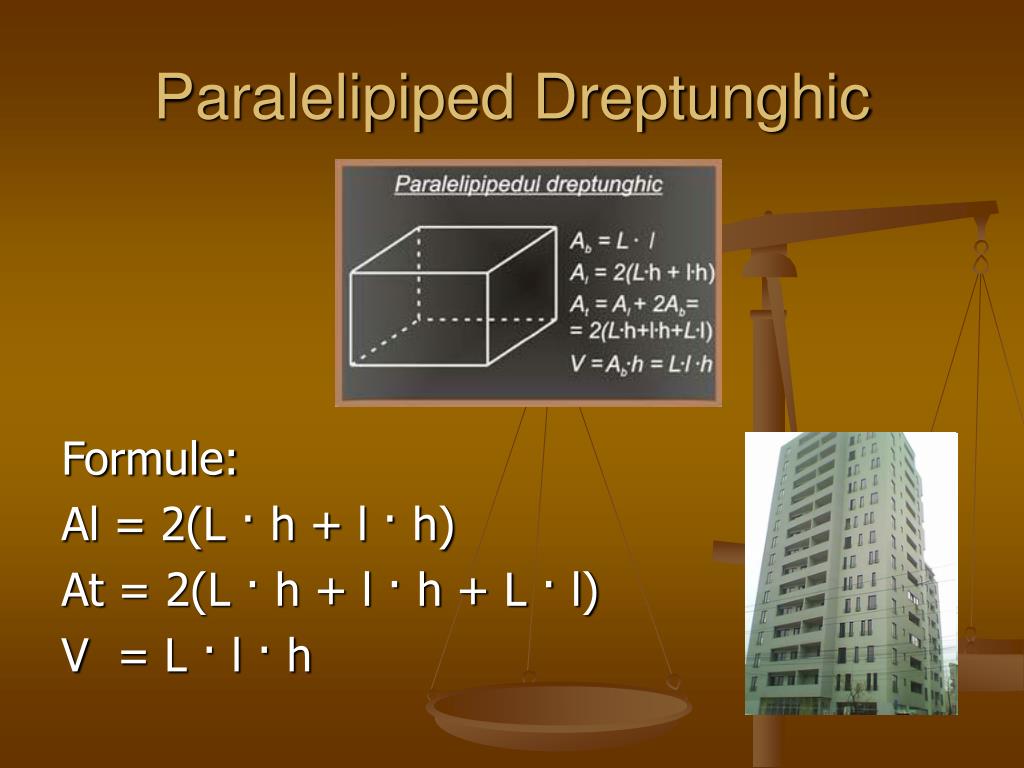 Paralelipiped Dreptunghic

Paralelipipedul dreptunghic

$A_b = L \cdot l$
$A_l = 2(L \cdot h + l \cdot h)$
$A_t = A_l + 2A_b =$
$= 2(L \cdot h + l \cdot h + L \cdot l)$
$V = A_b \cdot h = L \cdot l \cdot h$

Formule:
Al = 2(L · h + l · h)
At = 2(L · h + l · h + L · l)
V = L · l · h